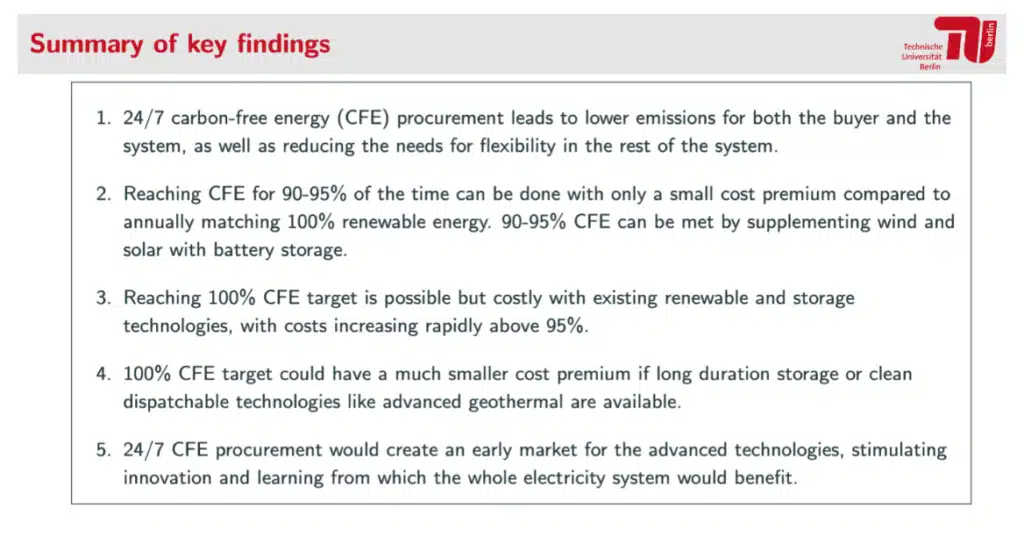 Summary of key findings

Technische Universität Berlin

berlin

1. 24/7 carbon-free energy (CFE) procurement leads to lower emissions for both the buyer and the system, as well as reducing the needs for flexibility in the rest of the system.

2. Reaching CFE for 90-95% of the time can be done with only a small cost premium compared to annually matching 100% renewable energy. 90-95% CFE can be met by supplementing wind and solar with battery storage.

3. Reaching 100% CFE target is possible but costly with existing renewable and storage technologies, with costs increasing rapidly above 95%.

4. 100% CFE target could have a much smaller cost premium if long duration storage or clean dispatchable technologies like advanced geothermal are available.

5. 24/7 CFE procurement would create an early market for the advanced technologies, stimulating innovation and learning from which the whole electricity system would benefit.